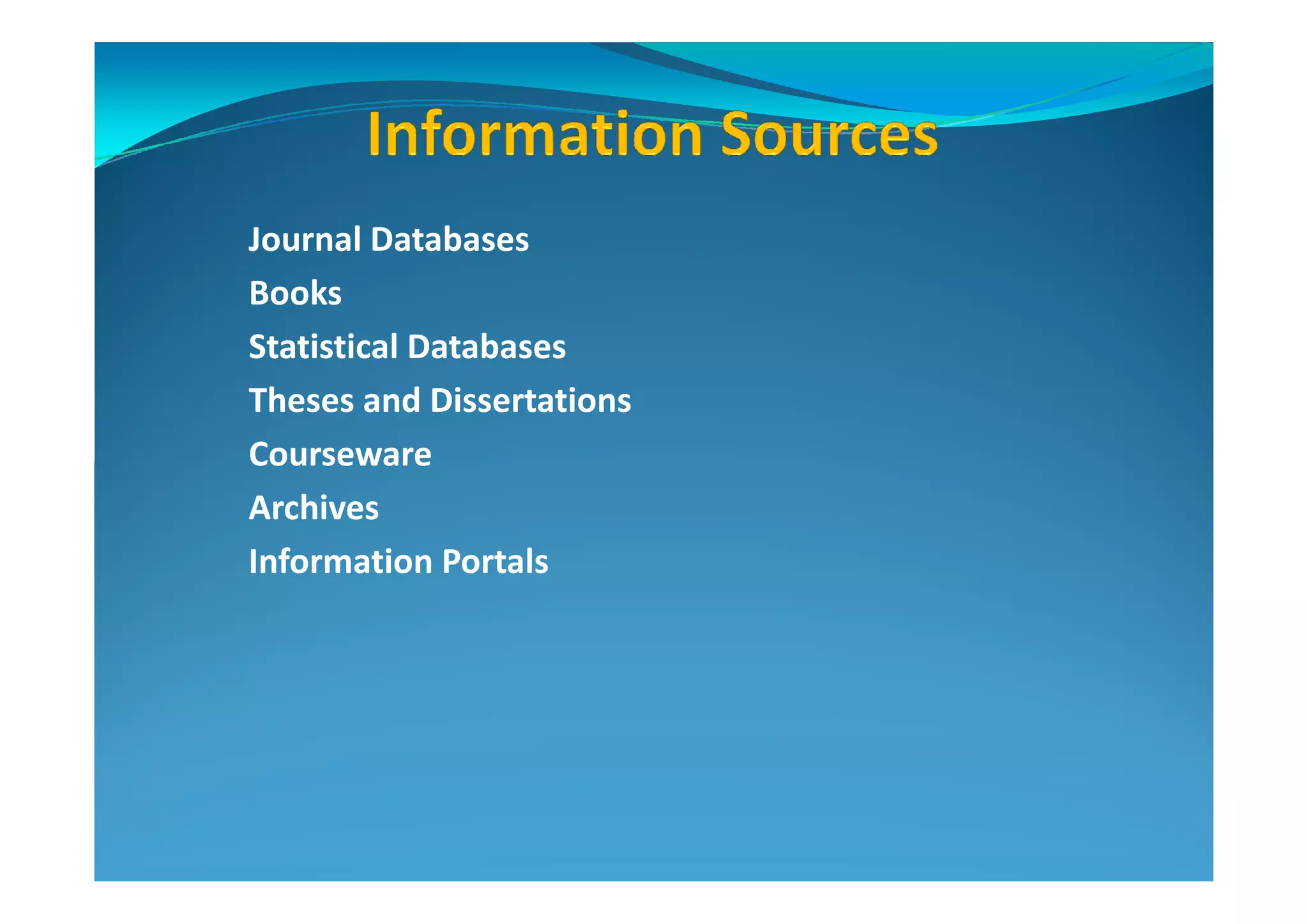 Information Sources

Journal Databases

Books

Statistical Databases

Theses and Dissertations

Courseware

Archives

Information Portals